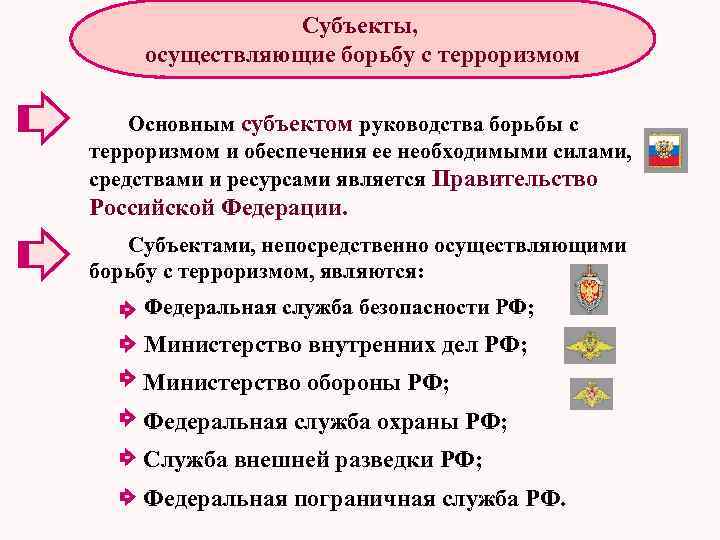 Субъекты,
осуществляющие борьбу с терроризмом

Основным субъектом руководства борьбы с терроризмом и обеспечения ее необходимыми силами, средствами и ресурсами является Правительство Российской Федерации.

Субъектами, непосредственно осуществляющими борьбу с терроризмом, являются:

Федеральная служба безопасности РФ;

Министерство внутренних дел РФ;

Министерство обороны РФ;

Федеральная служба охраны РФ;

Служба внешней разведки РФ;

Федеральная пограничная служба РФ.